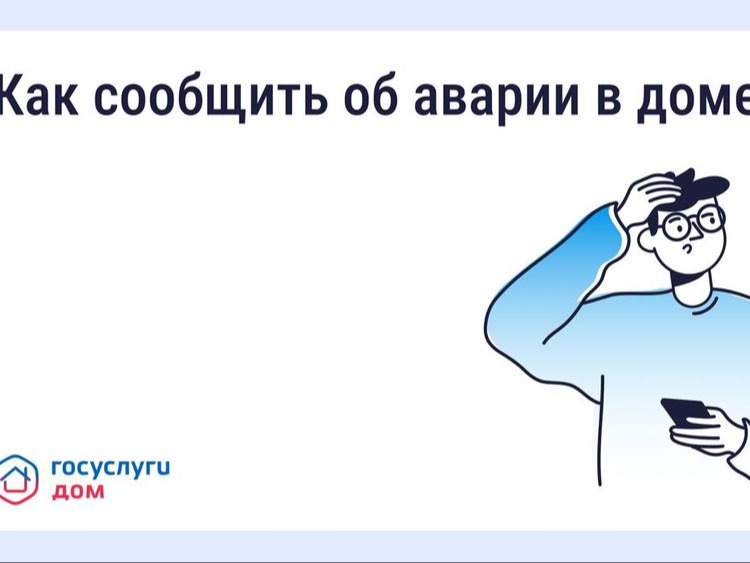 Как сообщить об аварии в доме

госуслуги
дом